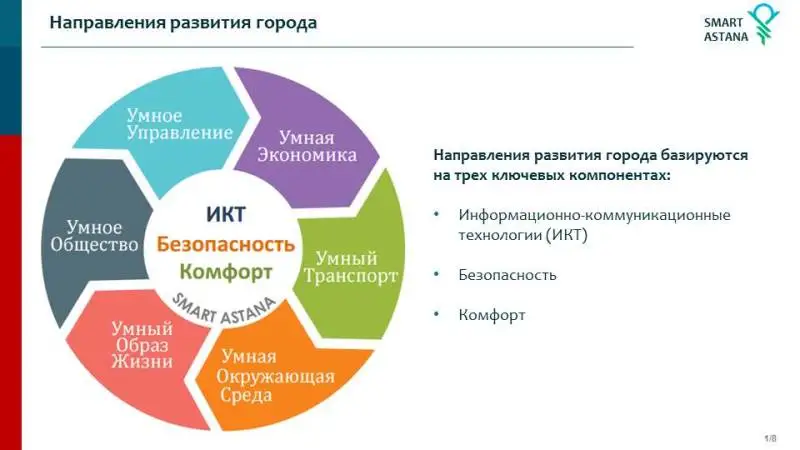 Направления развития города

SMART ASTANA

Умное Управление

Умная Экономика

Умный Транспорт

Умная Окружающая Среда

Умный Образ Жизни

Умное Общество

ИКТ
Безопасность
Комфорт
SMART ASTANA

Направления развития города базируются на трех ключевых компонентах:

• Информационно-коммуникационные технологии (ИКТ)

• Безопасность

• Комфорт

1/8